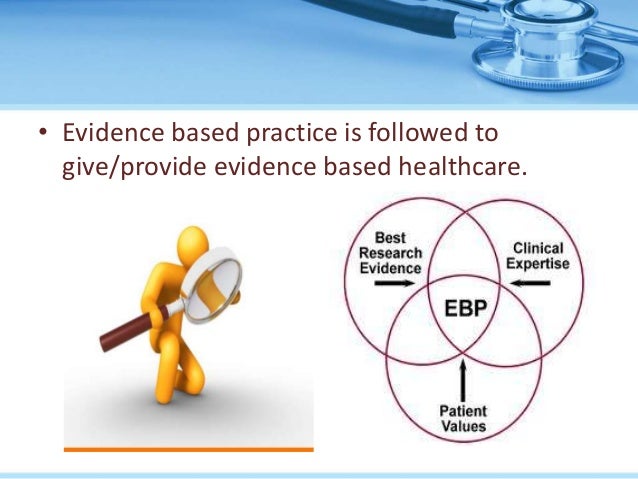 • Evidence based practice is followed to give/provide evidence based healthcare.

Best Research Evidence

Clinical Expertise

EBP

Patient Values